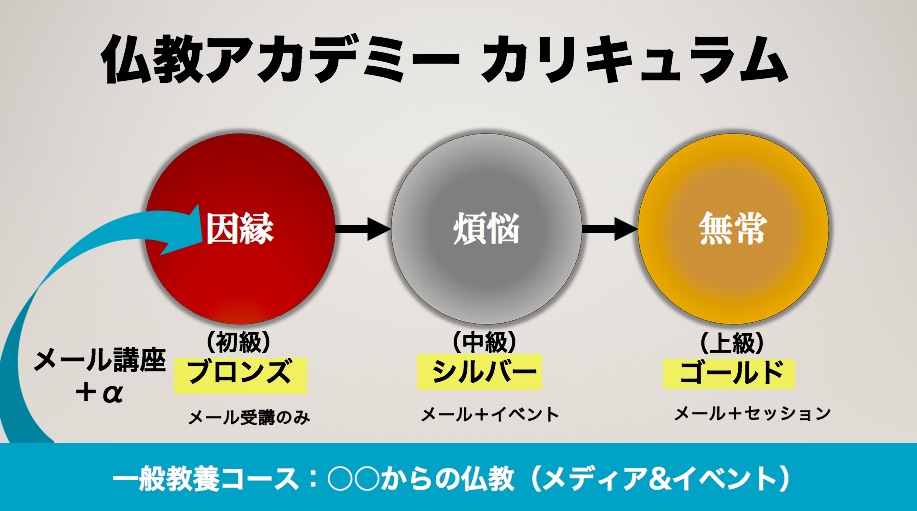 仏教アカデミー カリキュラム

因縁

煩悩

無常

メール講座
＋α

（初級）
ブロンズ
メール受講のみ

（中級）
シルバー
メール＋イベント

（上級）
ゴールド
メール＋セッション

一般教養コース：○○からの仏教（メディア&イベント）